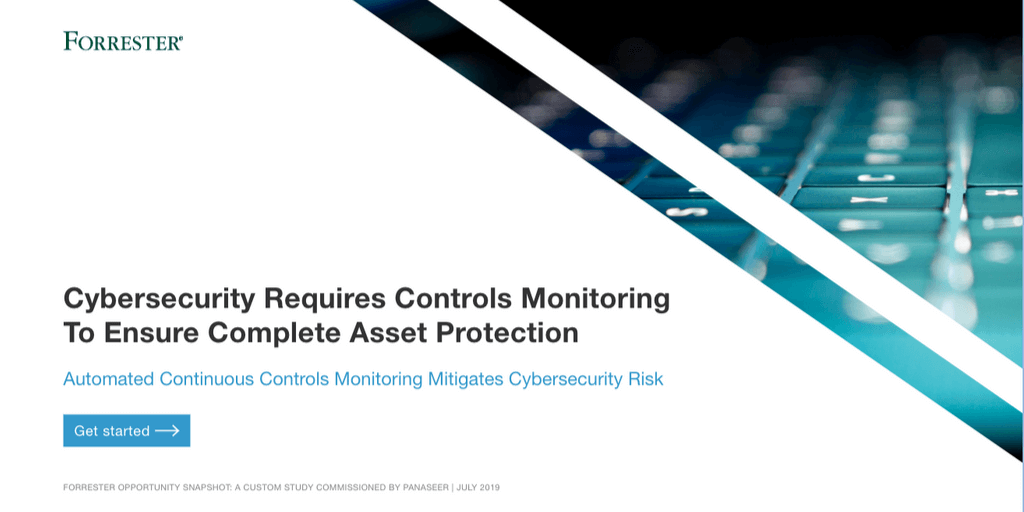 FORRESTER®

Cybersecurity Requires Controls Monitoring To Ensure Complete Asset Protection

Automated Continuous Controls Monitoring Mitigates Cybersecurity Risk

Get started ⟶

FORRESTER OPPORTUNITY SNAPSHOT: A CUSTOM STUDY COMMISSIONED BY PANASEER | JULY 2019